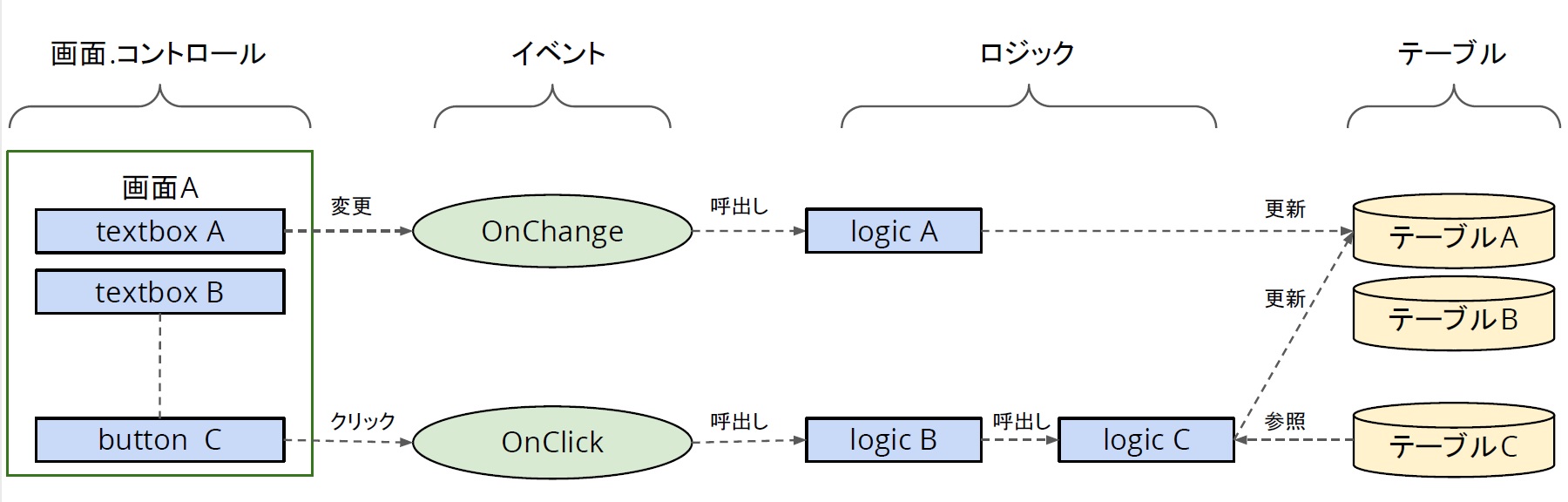 画面.コントロール

イベント

ロジック

テーブル

画面A

textbox A

textbox B

button C

変更

クリック

OnChange

OnClick

呼出し

呼出し

logic A

logic B

呼出し

logic C

更新

更新

参照

テーブルA

テーブルB

テーブルC